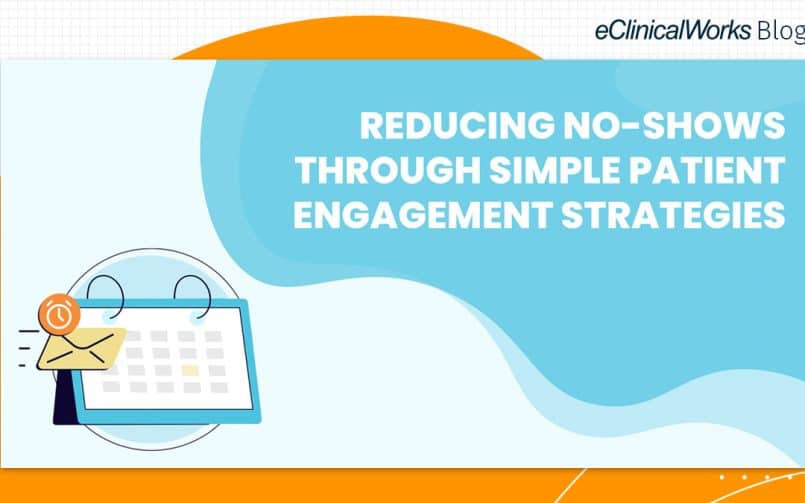 eClinicalWorks Blog

REDUCING NO-SHOWS THROUGH SIMPLE PATIENT ENGAGEMENT STRATEGIES